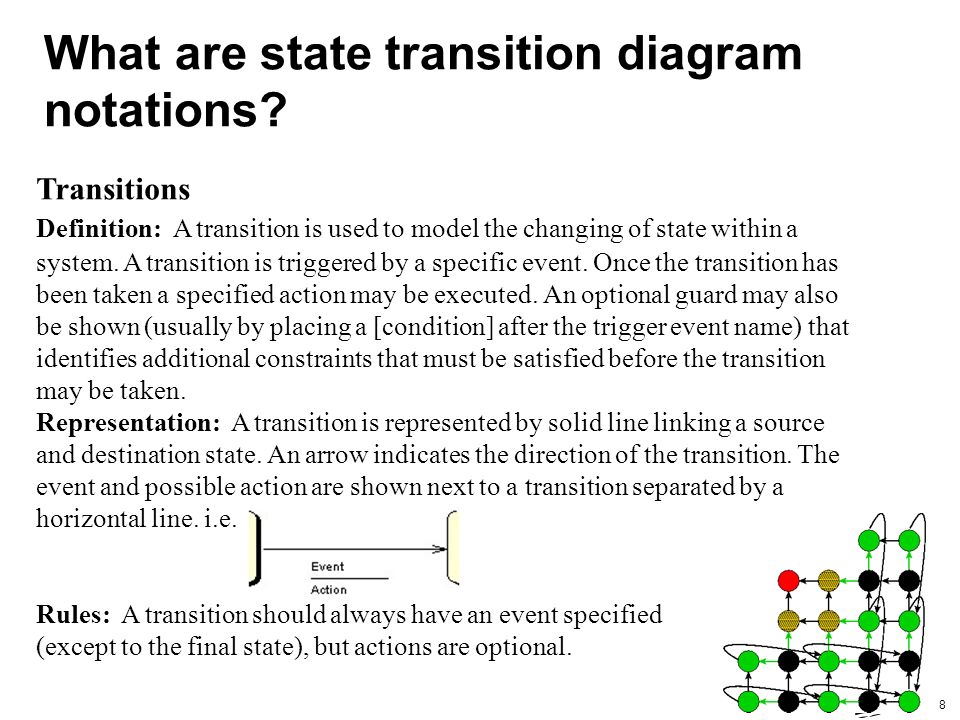 What are state transition diagram notations?

Transitions

Definition: A transition is used to model the changing of state within a system. A transition is triggered by a specific event. Once the transition has been taken a specified action may be executed. An optional guard may also be shown (usually by placing a [condition] after the trigger event name) that identifies additional constraints that must be satisfied before the transition may be taken.

Representation: A transition is represented by solid line linking a source and destination state. An arrow indicates the direction of the transition. The event and possible action are shown next to a transition separated by a horizontal line. i.e.

Event
Action

Rules: A transition should always have an event specified (except to the final state), but actions are optional.

8